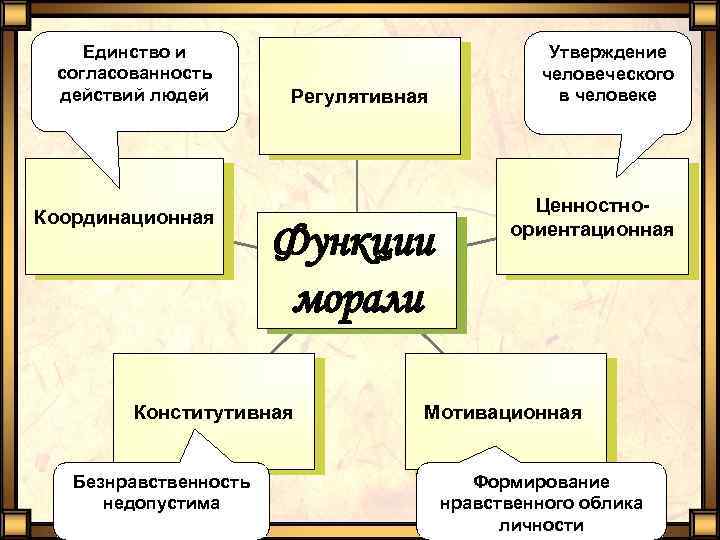 Единство и согласованность действий людей

Регулятивная

Утверждение человеческого в человеке

Координационная

Функции морали

Ценностно-ориентационная

Конститутивная

Мотивационная

Безнравственность недопустима

Формирование нравственного облика личности